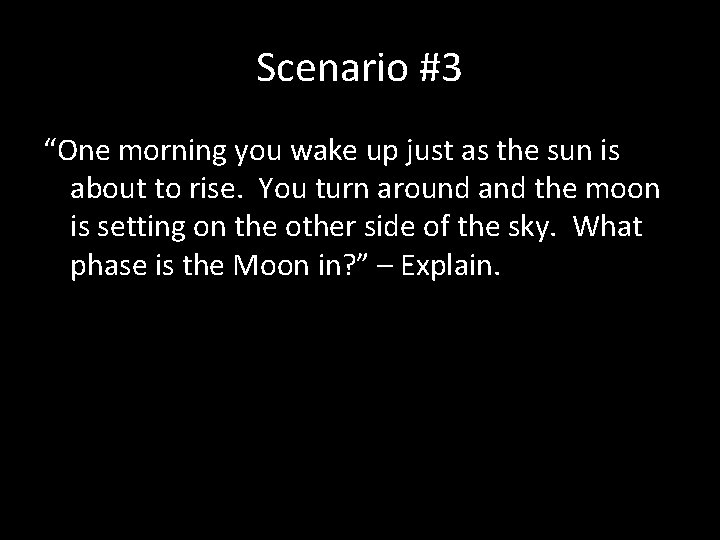 Scenario #3

“One morning you wake up just as the sun is about to rise. You turn around and the moon is setting on the other side of the sky. What phase is the Moon in?” – Explain.